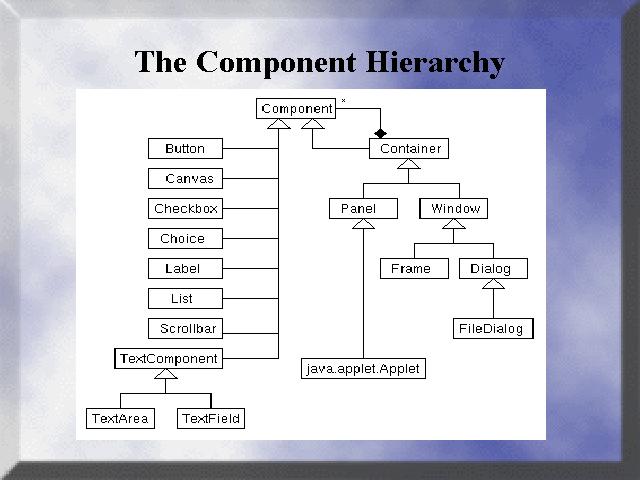 The Component Hierarchy

Component *

Button
Canvas
Checkbox
Choice
Label
List
Scrollbar
TextComponent
TextArea
TextField

Container
Panel
Window
Frame
Dialog
FileDialog
java.applet.Applet